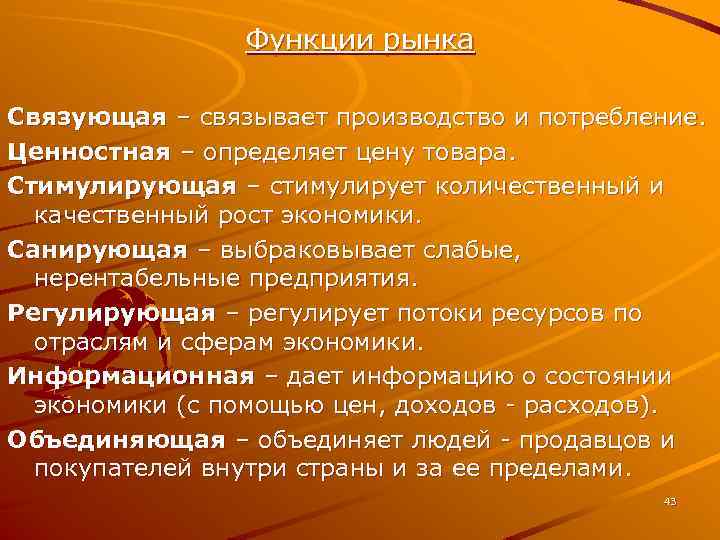 Функции рынка

Связующая – связывает производство и потребление.

Ценностная – определяет цену товара.

Стимулирующая – стимулирует количественный и качественный рост экономики.

Санирующая – выбраковывает слабые, нерентабельные предприятия.

Регулирующая – регулирует потоки ресурсов по отраслям и сферам экономики.

Информационная – дает информацию о состоянии экономики (с помощью цен, доходов - расходов).

Объединяющая – объединяет людей - продавцов и покупателей внутри страны и за ее пределами.

43